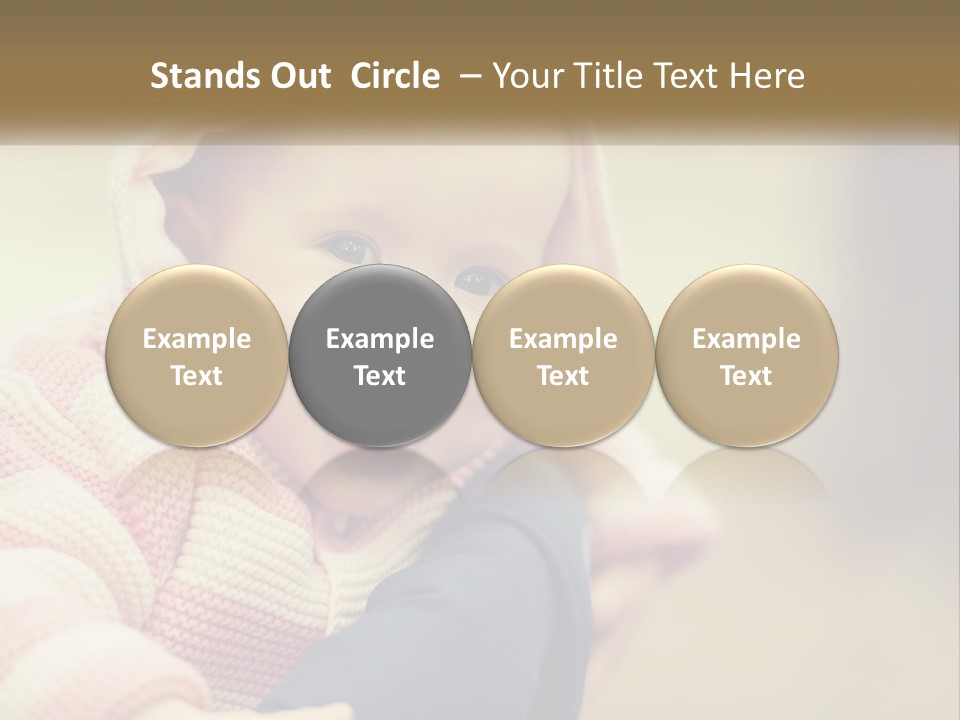 Stands Out Circle – Your Title Text Here

Example Text

Example Text

Example Text

Example Text